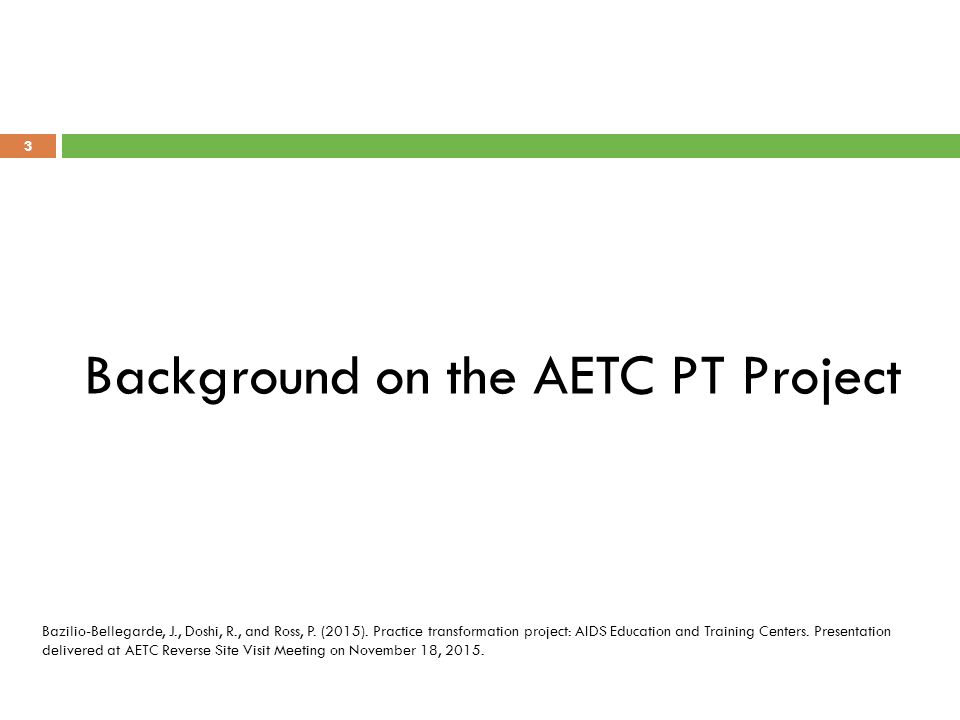 3

Background on the AETC PT Project

Bazilio-Bellegarde, J., Doshi, R., and Ross, P. (2015). Practice transformation project: AIDS Education and Training Centers. Presentation delivered at AETC Reverse Site Visit Meeting on November 18, 2015.